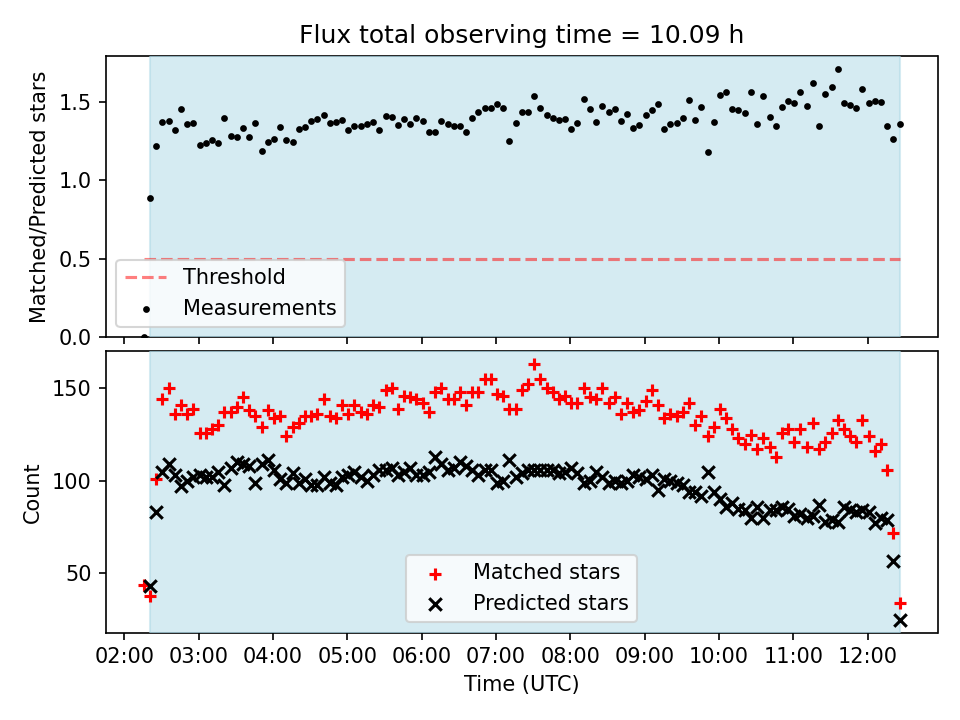 Flux total observing time = 10.09 h

Matched/Predicted stars

1.5
1.0
0.5
0.0

Threshold
Measurements

Count

150
100
50

Matched stars
Predicted stars

02:00 03:00 04:00 05:00 06:00 07:00 08:00 09:00 10:00 11:00 12:00

Time (UTC)